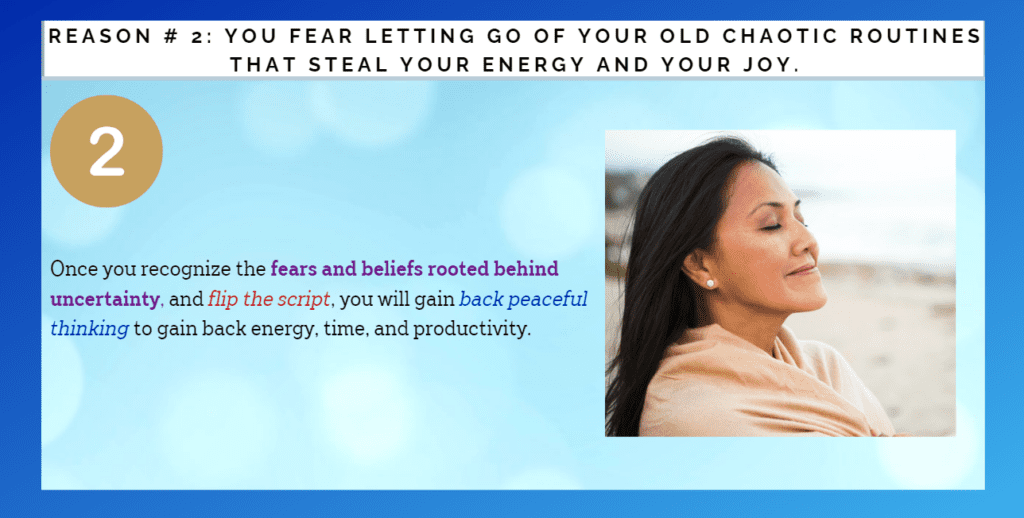 REASON # 2: YOU FEAR LETTING GO OF YOUR OLD CHAOTIC ROUTINES THAT STEAL YOUR ENERGY AND YOUR JOY.

2

Once you recognize the fears and beliefs rooted behind uncertainty, and flip the script, you will gain back peaceful thinking to gain back energy, time, and productivity.